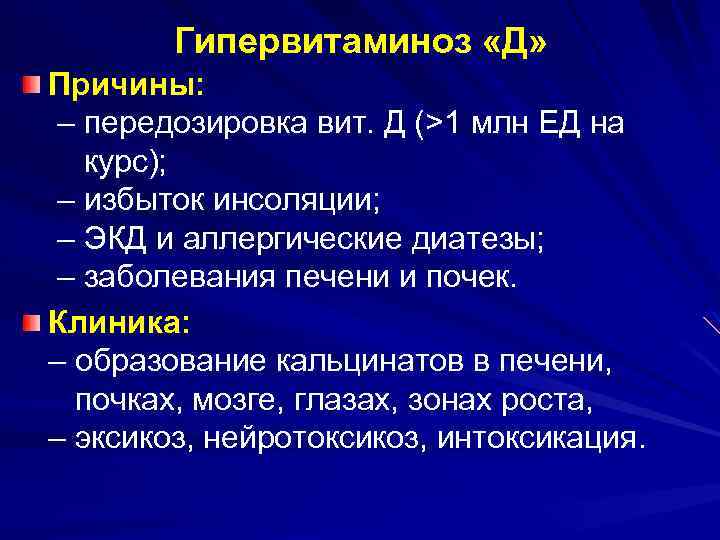 Гипервитаминоз «Д»

Причины:
– передозировка вит. Д (>1 млн ЕД на курс);
– избыток инсоляции;
– ЭКД и аллергические диатезы;
– заболевания печени и почек.

Клиника:
– образование кальцинатов в печени, почках, мозге, глазах, зонах роста,
– эксикоз, нейротоксикоз, интоксикация.